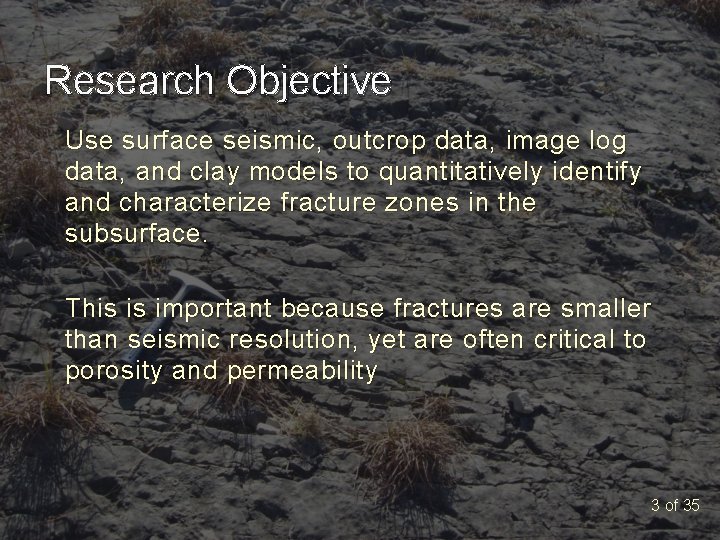 Research Objective

Use surface seismic, outcrop data, image log data, and clay models to quantitatively identify and characterize fracture zones in the subsurface.

This is important because fractures are smaller than seismic resolution, yet are often critical to porosity and permeability

3 of 35